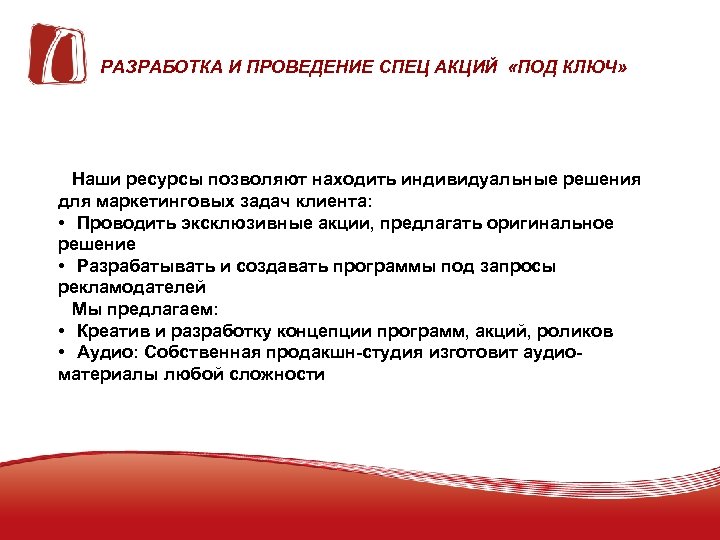 РАЗРАБОТКА И ПРОВЕДЕНИЕ СПЕЦ АКЦИЙ «ПОД КЛЮЧ»

Наши ресурсы позволяют находить индивидуальные решения для маркетинговых задач клиента:
• Проводить эксклюзивные акции, предлагать оригинальное решение
• Разрабатывать и создавать программы под запросы рекламодателей
Мы предлагаем:
• Креатив и разработку концепции программ, акций, роликов
• Аудио: Собственная продакшн-студия изготовит аудио-материалы любой сложности